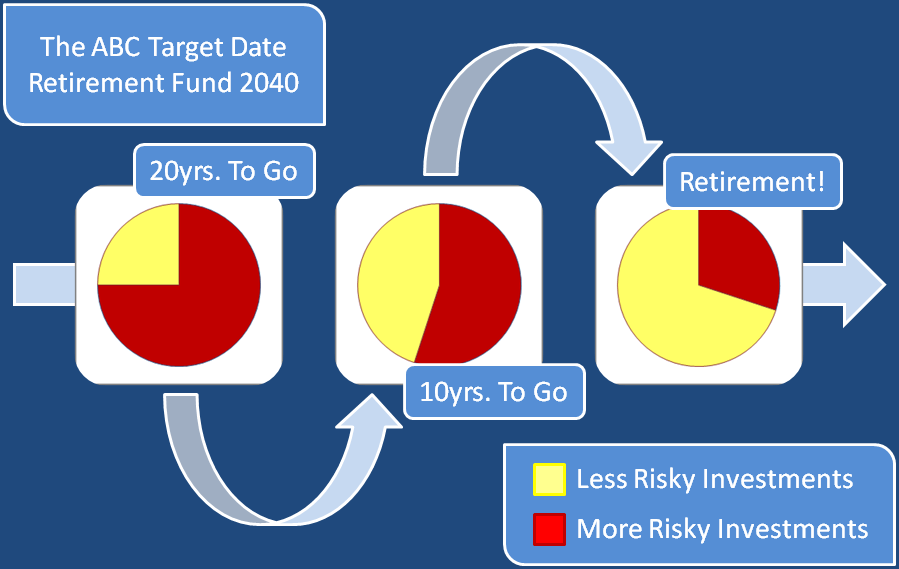 The ABC Target Date Retirement Fund 2040

20yrs. To Go

10yrs. To Go

Retirement!

Less Risky Investments

More Risky Investments